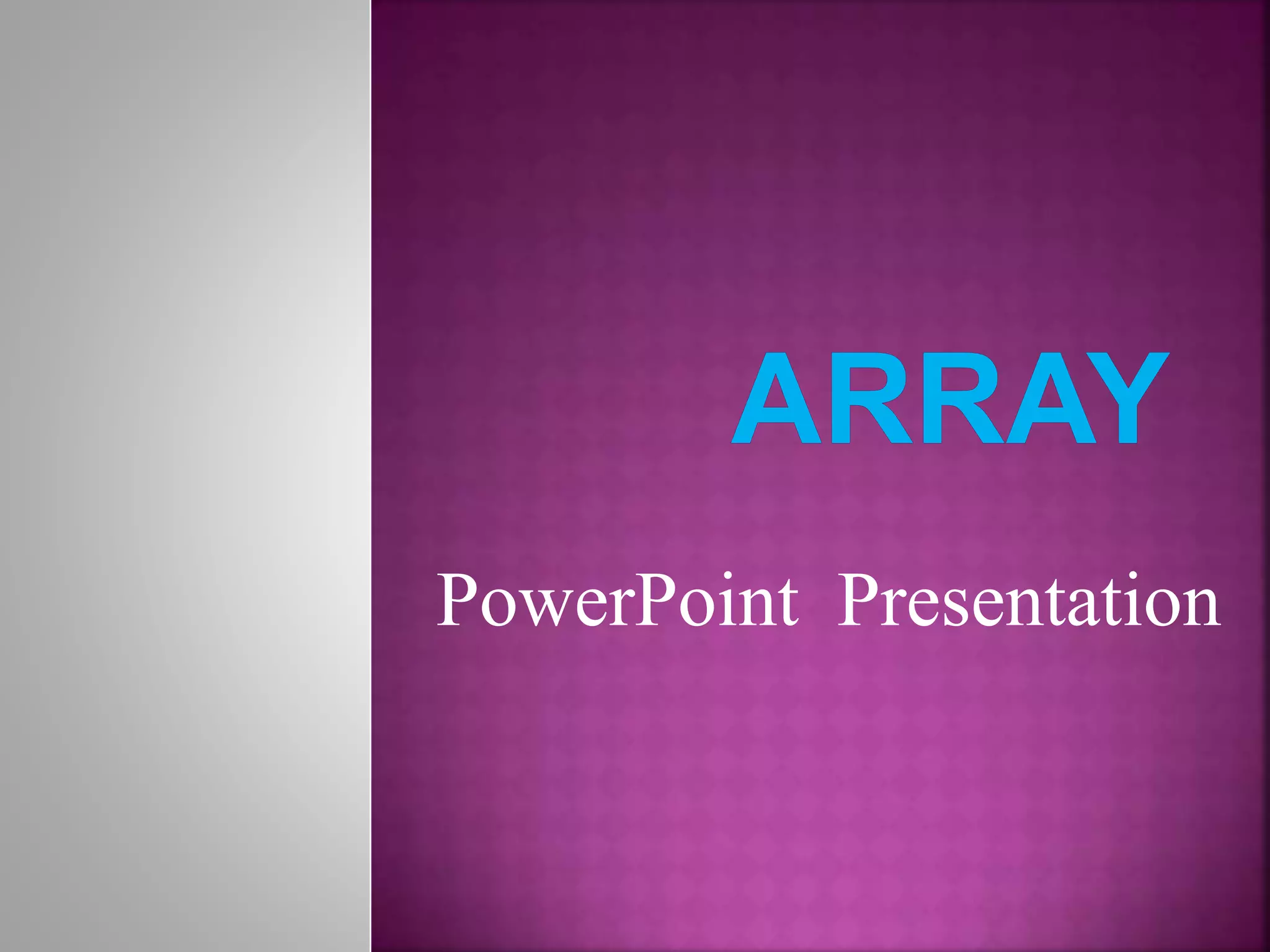 ARRAY

PowerPoint Presentation